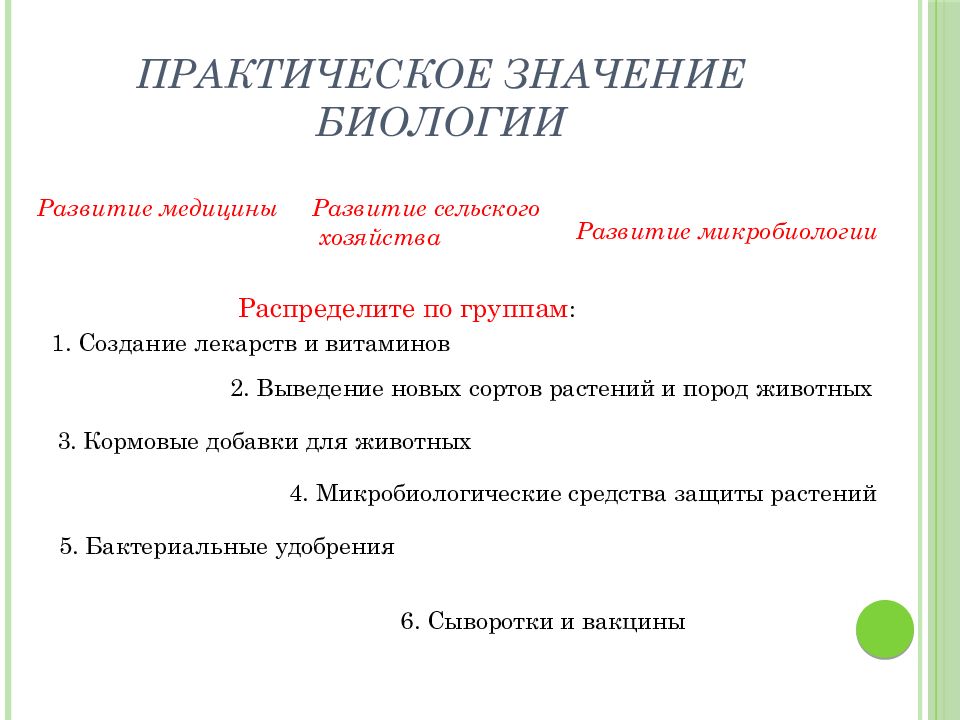 ПРАКТИЧЕСКОЕ ЗНАЧЕНИЕ БИОЛОГИИ

Развитие медицины

Развитие сельского хозяйства

Развитие микробиологии

Распределите по группам:

1. Создание лекарств и витаминов

2. Выведение новых сортов растений и пород животных

3. Кормовые добавки для животных

4. Микробиологические средства защиты растений

5. Бактериальные удобрения

6. Сыворотки и вакцины